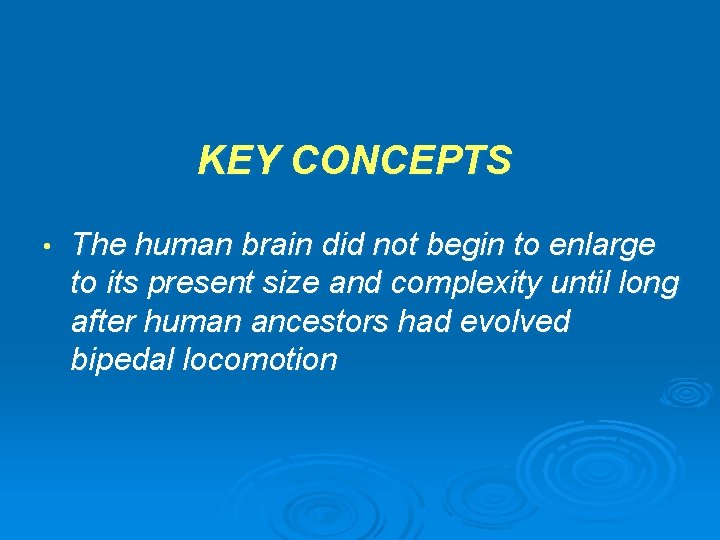 KEY CONCEPTS

• The human brain did not begin to enlarge to its present size and complexity until long after human ancestors had evolved bipedal locomotion